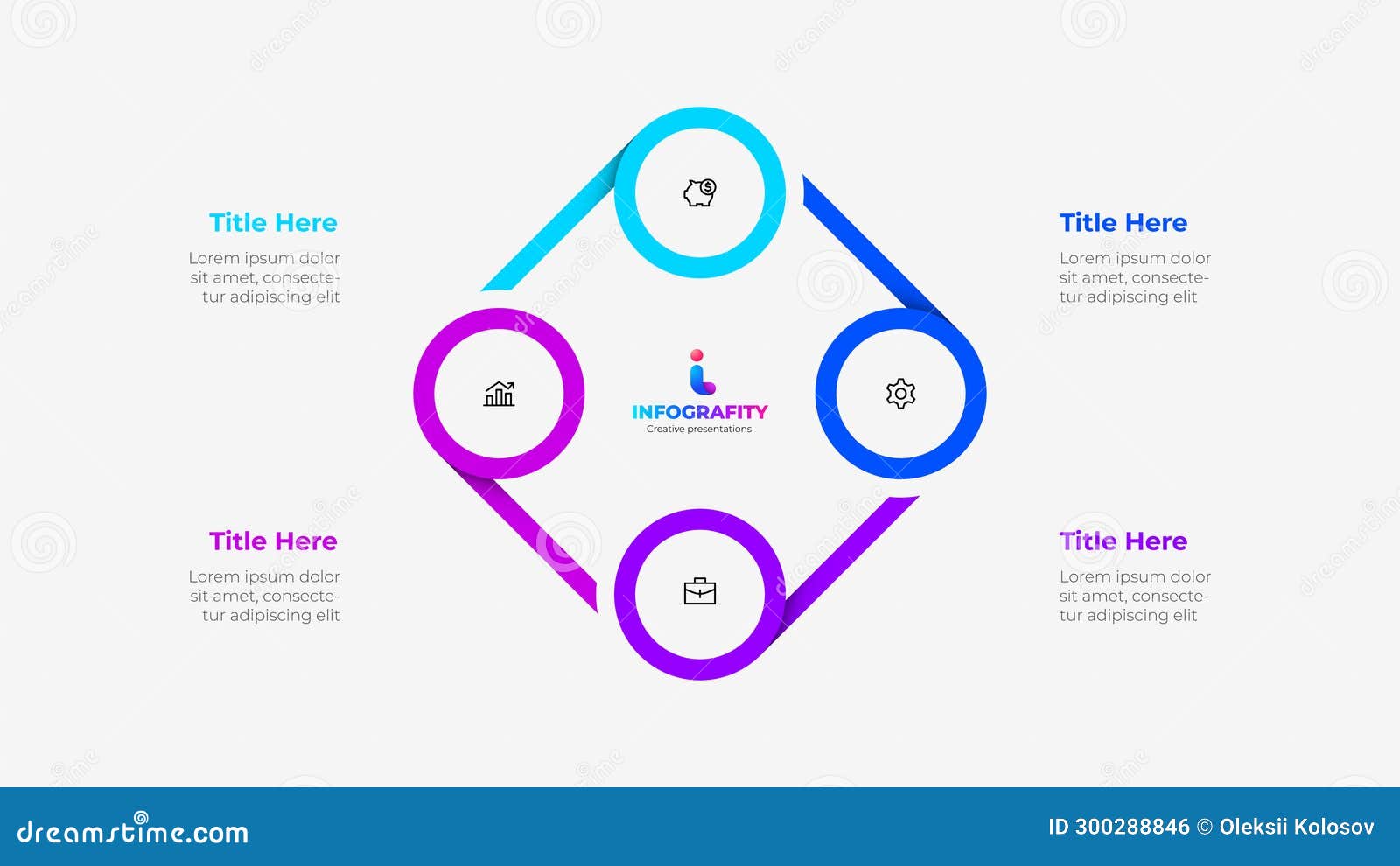 Title Here
Lorem ipsum dolor sit amet, consectetur adipiscing elit

Title Here
Lorem ipsum dolor sit amet, consectetur adipiscing elit

INFOGRAFITY
Creative presentations

Title Here
Lorem ipsum dolor sit amet, consectetur adipiscing elit

Title Here
Lorem ipsum dolor sit amet, consectetur adipiscing elit

dreamstime.com
ID 300288846 © Oleksii Kolosov